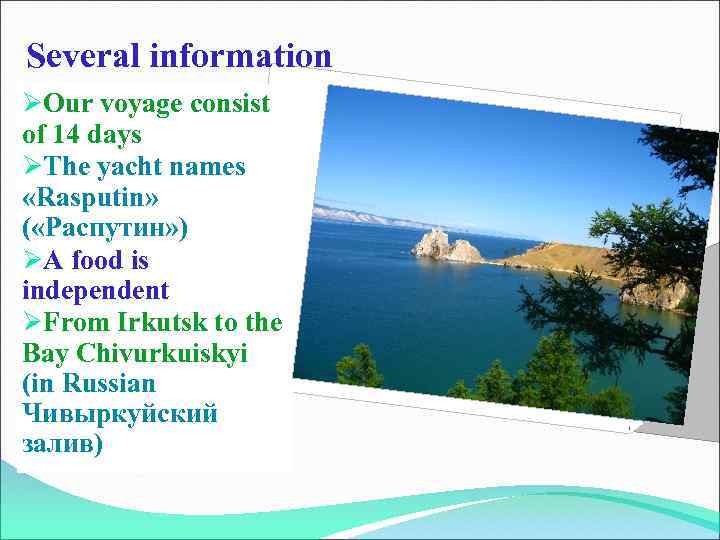 Several information

➢Our voyage consist of 14 days
➢The yacht names «Rasputin» («Распутин»)
➢A food is independent
➢From Irkutsk to the Bay Chivurkuiskyi (in Russian Чивыркуйский залив)